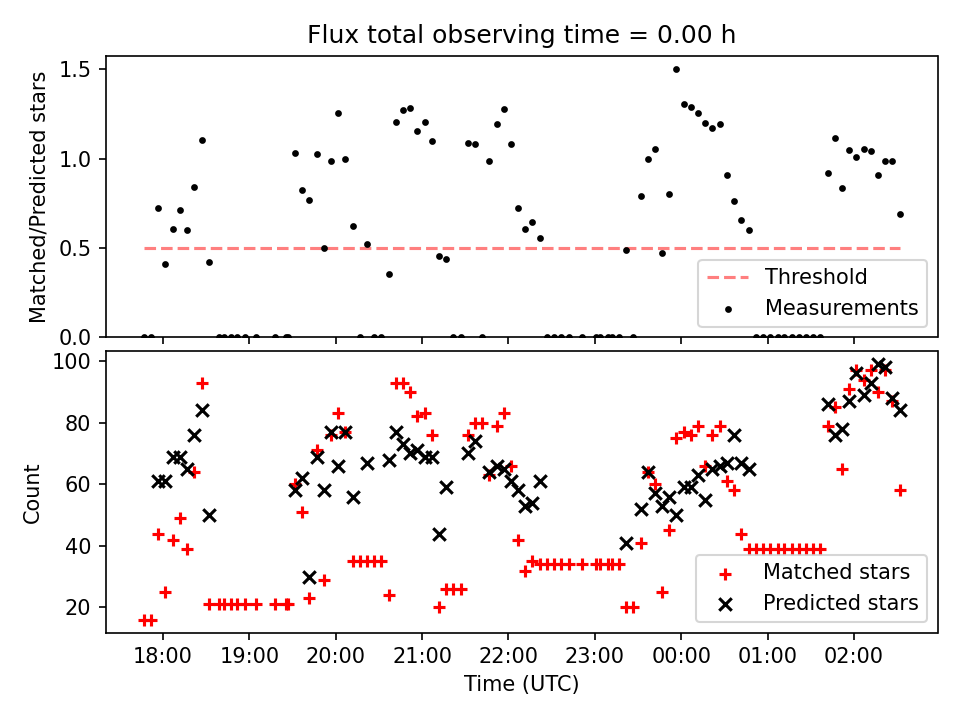 Flux total observing time = 0.00 h

Matched/Predicted stars

1.5
1.0
0.5
0.0

Threshold
Measurements

Count

100
80
60
40
20

Matched stars
Predicted stars

18:00 19:00 20:00 21:00 22:00 23:00 00:00 01:00 02:00

Time (UTC)